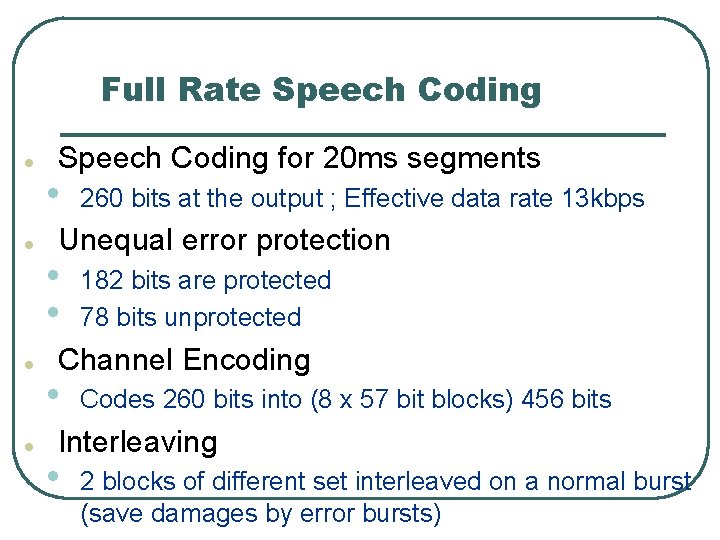 Full Rate Speech Coding

- Speech Coding for 20ms segments
  - 260 bits at the output ; Effective data rate 13kbps
- Unequal error protection
  - 182 bits are protected
  - 78 bits unprotected
- Channel Encoding
  - Codes 260 bits into (8 x 57 bit blocks) 456 bits
- Interleaving
  - 2 blocks of different set interleaved on a normal burst (save damages by error bursts)